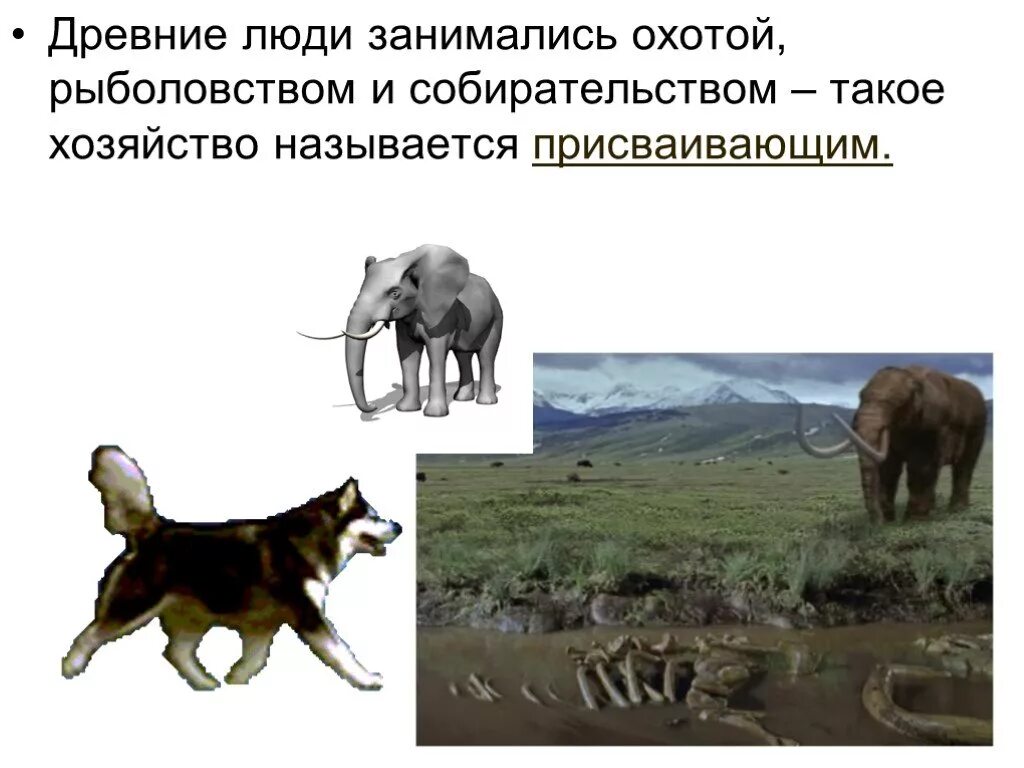 • Древние люди занимались охотой, рыболовством и собирательством – такое хозяйство называется присваивающим.